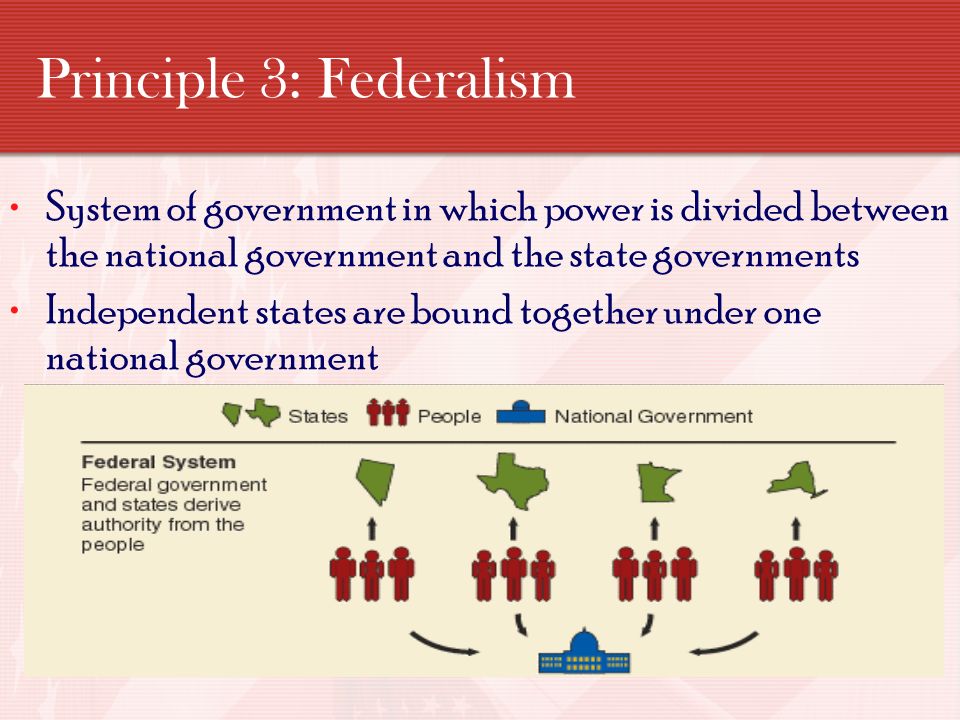 Principle 3: Federalism

• System of government in which power is divided between the national government and the state governments
• Independent states are bound together under one national government

States People National Government

Federal System
Federal government and states derive authority from the people